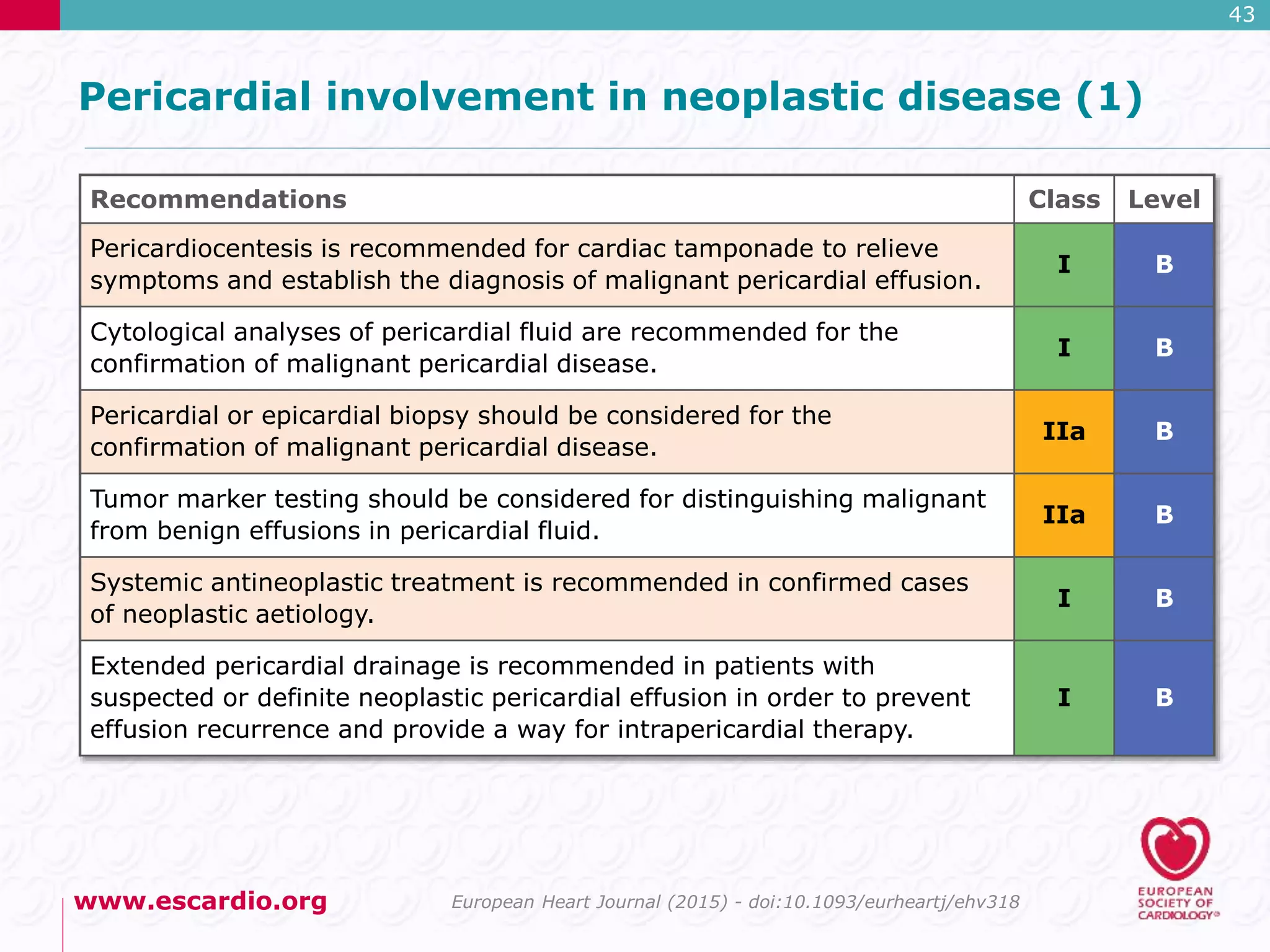 43

Pericardial involvement in neoplastic disease (1)

| Recommendations | Class | Level |
|---|---|---|
| Pericardiocentesis is recommended for cardiac tamponade to relieve symptoms and establish the diagnosis of malignant pericardial effusion. | I | B |
| Cytological analyses of pericardial fluid are recommended for the confirmation of malignant pericardial disease. | I | B |
| Pericardial or epicardial biopsy should be considered for the confirmation of malignant pericardial disease. | IIa | B |
| Tumor marker testing should be considered for distinguishing malignant from benign effusions in pericardial fluid. | IIa | B |
| Systemic antineoplastic treatment is recommended in confirmed cases of neoplastic aetiology. | I | B |
| Extended pericardial drainage is recommended in patients with suspected or definite neoplastic pericardial effusion in order to prevent effusion recurrence and provide a way for intrapericardial therapy. | I | B |

www.escardio.org

European Heart Journal (2015) - doi:10.1093/eurheartj/ehv318

EUROPEAN SOCIETY OF CARDIOLOGY®